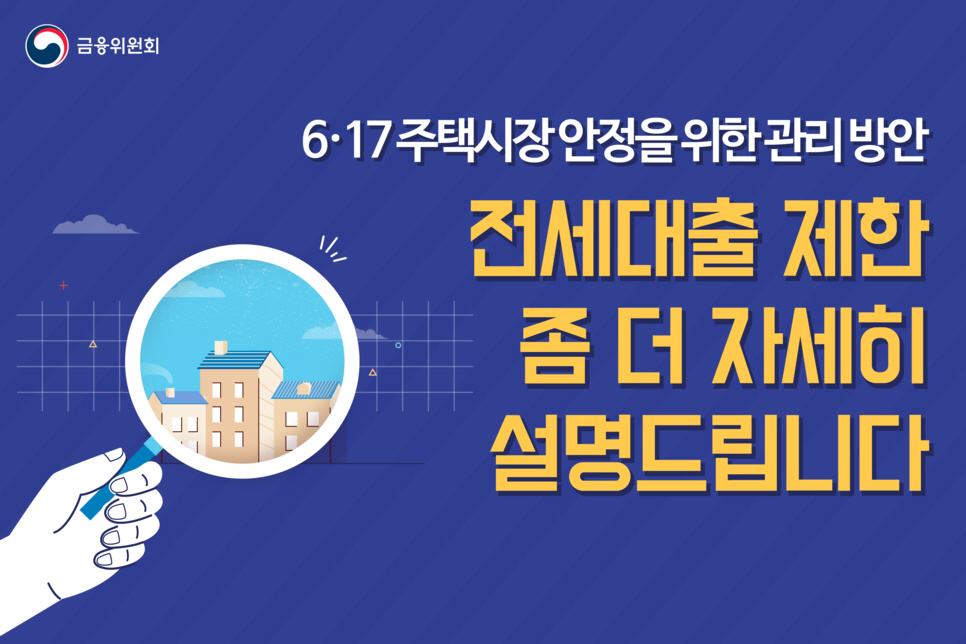 금융위원회

6·17 주택시장 안정을 위한 관리 방안

전세대출 제한
좀 더 자세히
설명드립니다